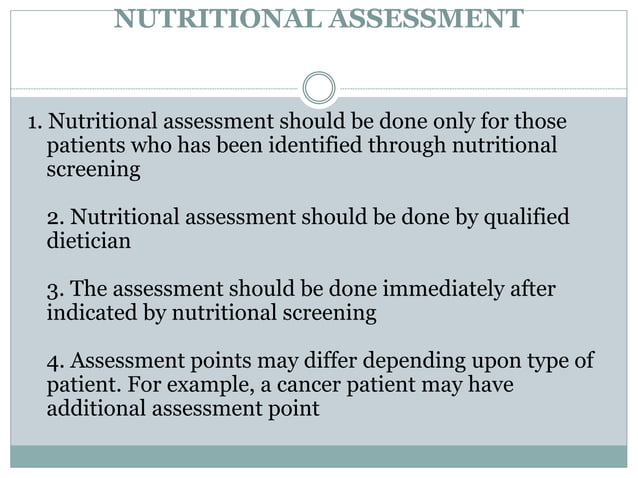 NUTRITIONAL ASSESSMENT

1. Nutritional assessment should be done only for those patients who has been identified through nutritional screening

2. Nutritional assessment should be done by qualified dietician

3. The assessment should be done immediately after indicated by nutritional screening

4. Assessment points may differ depending upon type of patient. For example, a cancer patient may have additional assessment point